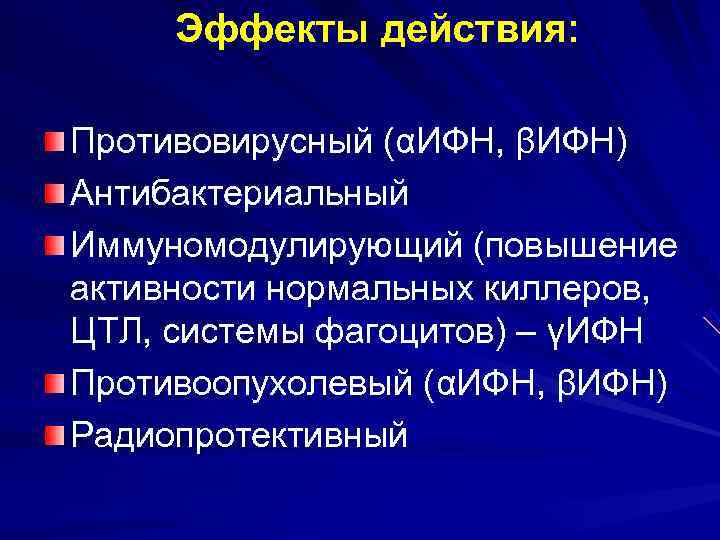 Эффекты действия:

Противовирусный (αИФН, βИФН)

Антибактериальный

Иммуномодулирующий (повышение активности нормальных киллеров, ЦТЛ, системы фагоцитов) – γИФН

Противоопухолевый (αИФН, βИФН)

Радиопротективный